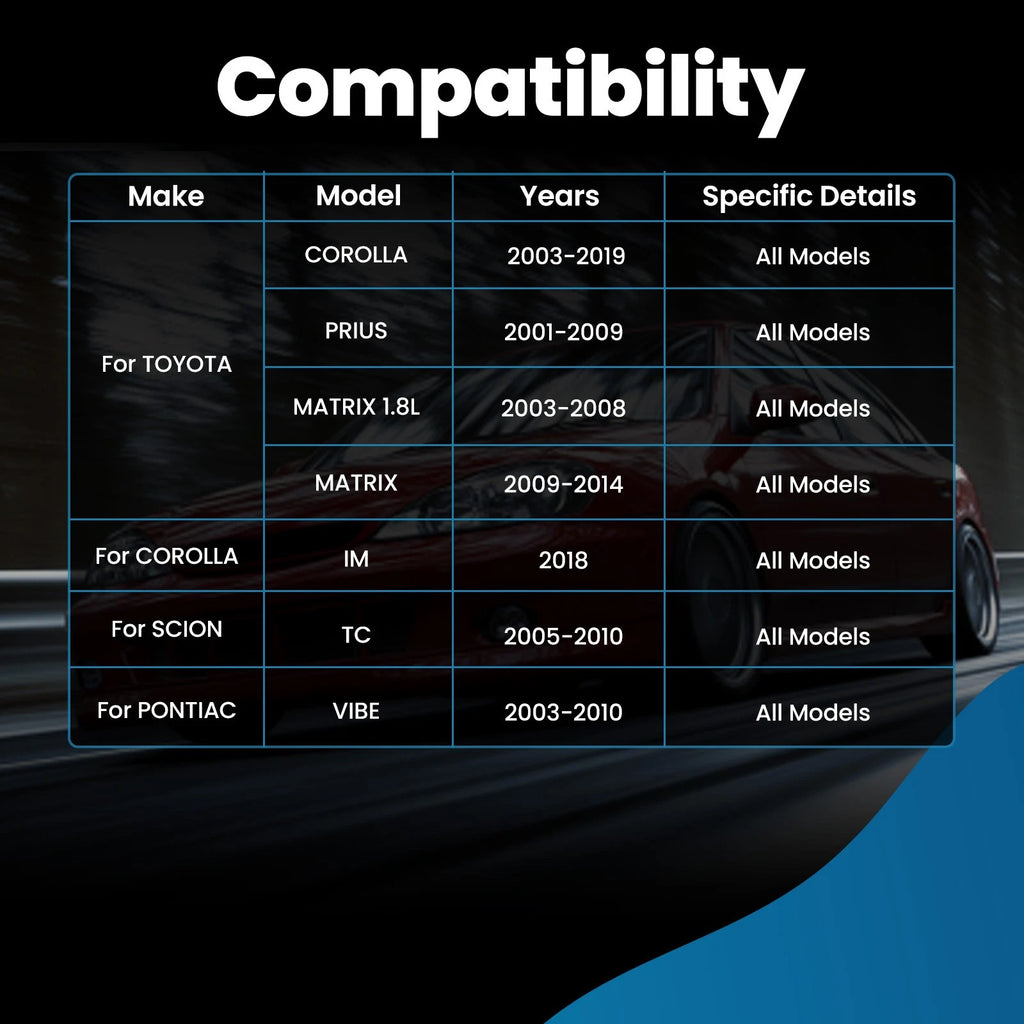 Compatibility

| Make | Model | Years | Specific Details |
|---|---|---|---|
| For TOYOTA | COROLLA | 2003-2019 | All Models |
| | PRIUS | 2001-2009 | All Models |
| | MATRIX 1.8L | 2003-2008 | All Models |
| | MATRIX | 2009-2014 | All Models |
| For COROLLA | IM | 2018 | All Models |
| For SCION | TC | 2005-2010 | All Models |
| For PONTIAC | VIBE | 2003-2010 | All Models |